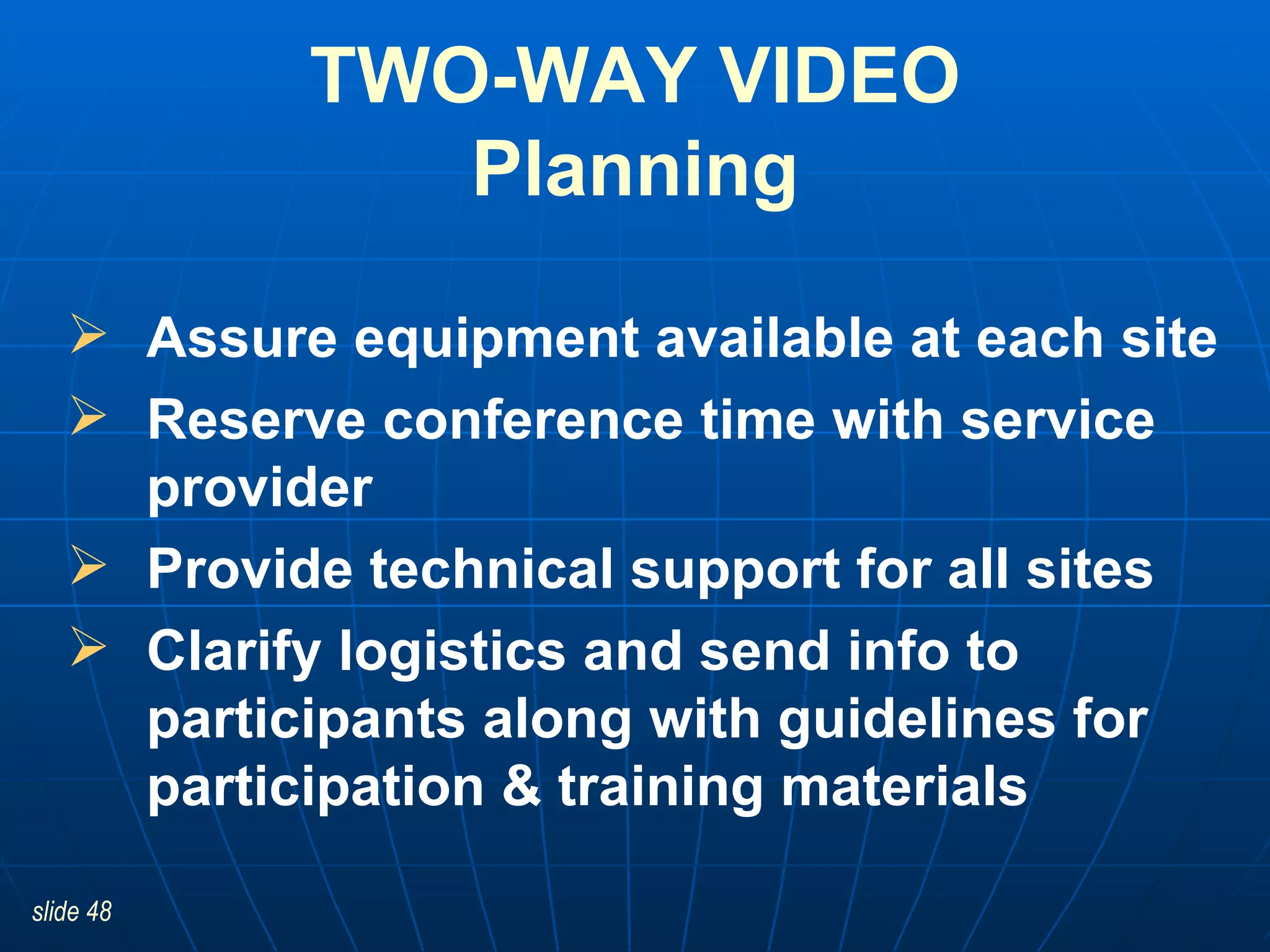 TWO-WAY VIDEO
Planning

➢ Assure equipment available at each site
➢ Reserve conference time with service provider
➢ Provide technical support for all sites
➢ Clarify logistics and send info to participants along with guidelines for participation & training materials

slide 48